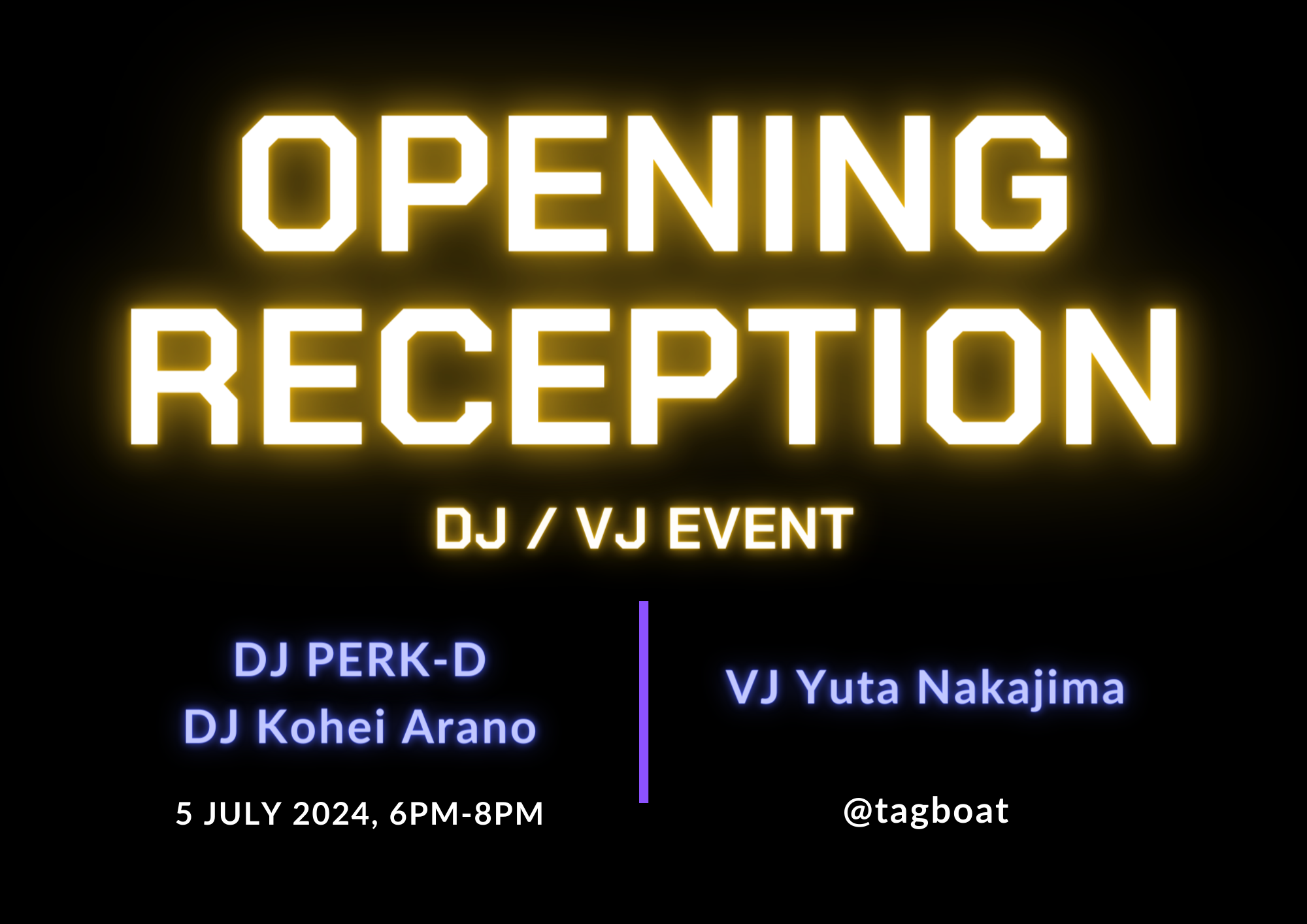 OPENING RECEPTION

DJ / VJ EVENT

DJ PERK-D
DJ Kohei Arano

5 JULY 2024, 6PM-8PM

VJ Yuta Nakajima

@tagboat